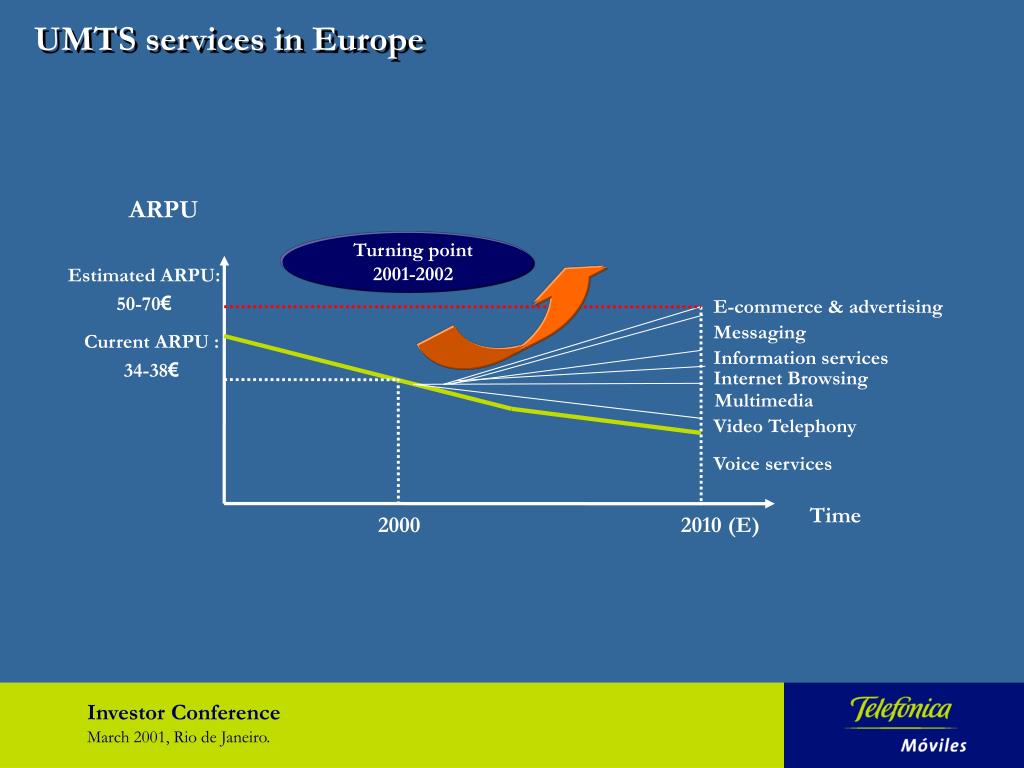 UMTS services in Europe

ARPU

Turning point
2001-2002

Estimated ARPU:
50-70€

Current ARPU :
34-38€

E-commerce & advertising
Messaging
Information services
Internet Browsing
Multimedia
Video Telephony
Voice services

2000

2010 (E)

Time

Investor Conference
March 2001, Rio de Janeiro.

Telefónica
Móviles